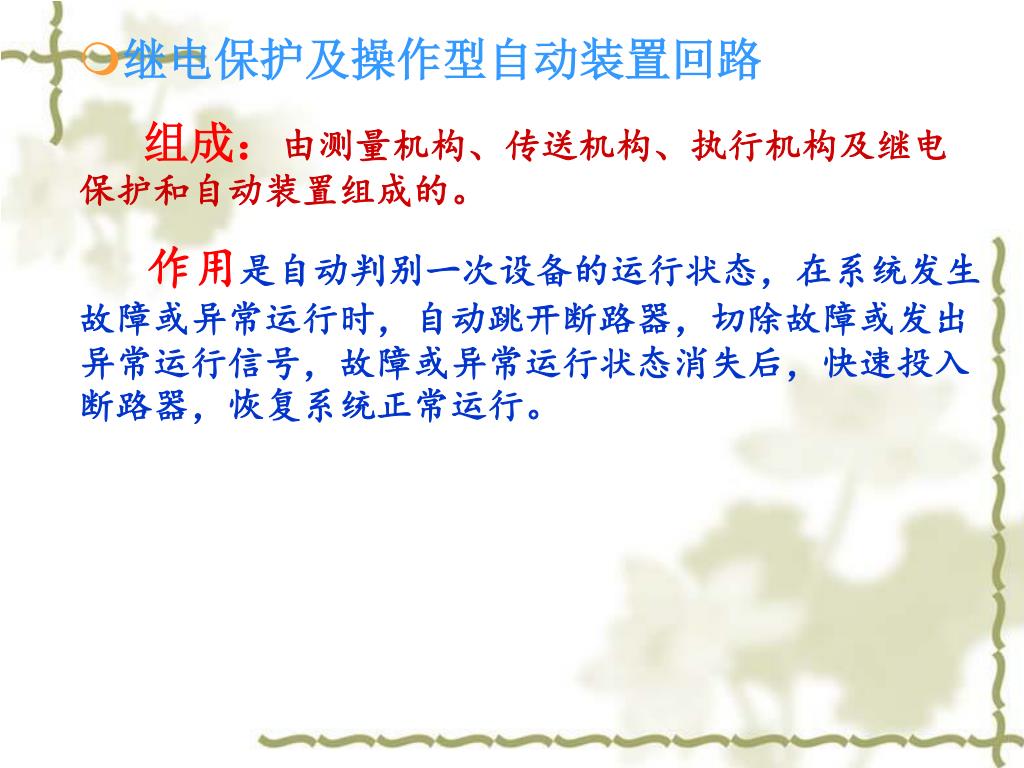 继电保护及操作型自动装置回路

组成：由测量机构、传送机构、执行机构及继电保护和自动装置组成的。

作用是自动判别一次设备的运行状态，在系统发生故障或异常运行时，自动跳开断路器，切除故障或发出异常运行信号，故障或异常运行状态消失后，快速投入断路器，恢复系统正常运行。